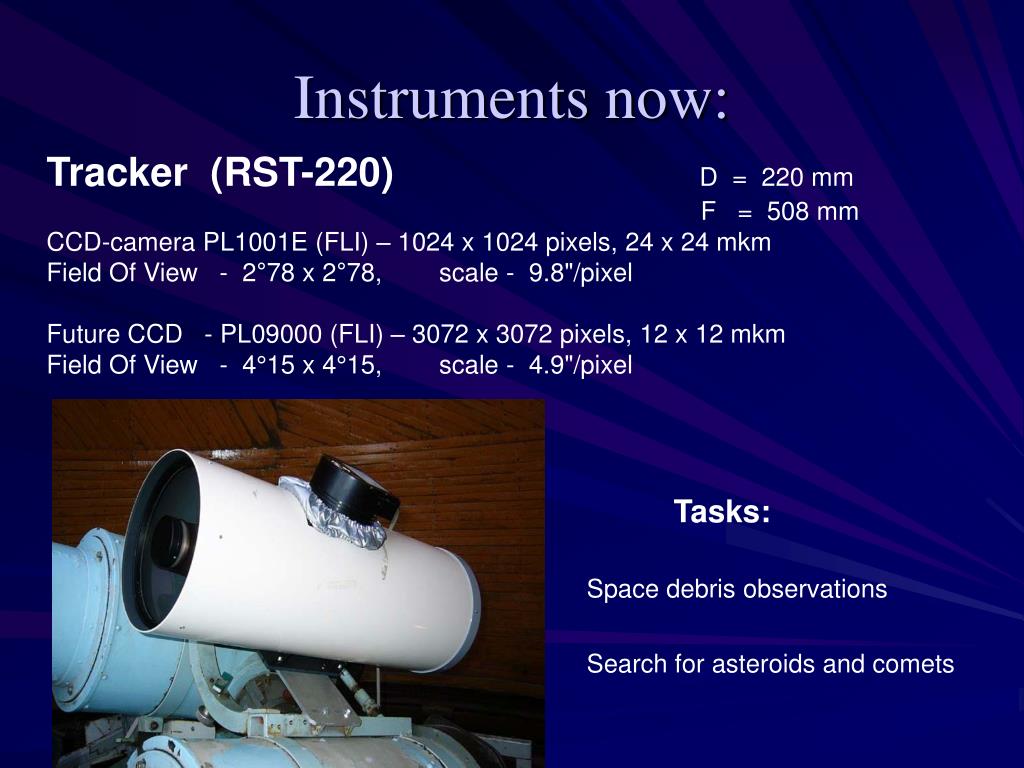 Instruments now:

Tracker (RST-220)

D = 220 mm
F = 508 mm

CCD-camera PL1001E (FLI) – 1024 x 1024 pixels, 24 x 24 mkm
Field Of View - 2°78 x 2°78, scale - 9.8"/pixel

Future CCD - PL09000 (FLI) – 3072 x 3072 pixels, 12 x 12 mkm
Field Of View - 4°15 x 4°15, scale - 4.9"/pixel

Tasks:

Space debris observations

Search for asteroids and comets